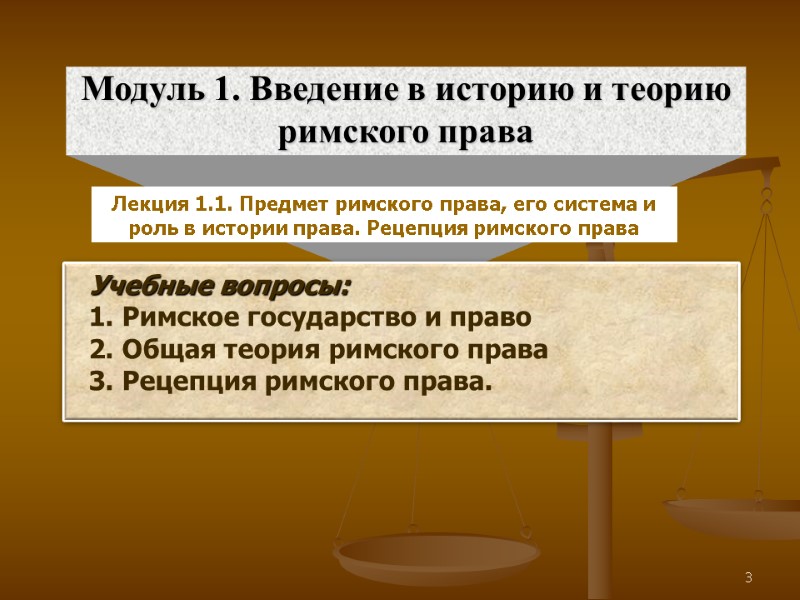 Модуль 1. Введение в историю и теорию римского права

Лекция 1.1. Предмет римского права, его система и роль в истории права. Рецепция римского права

Учебные вопросы:
1. Римское государство и право
2. Общая теория римского права
3. Рецепция римского права.

3